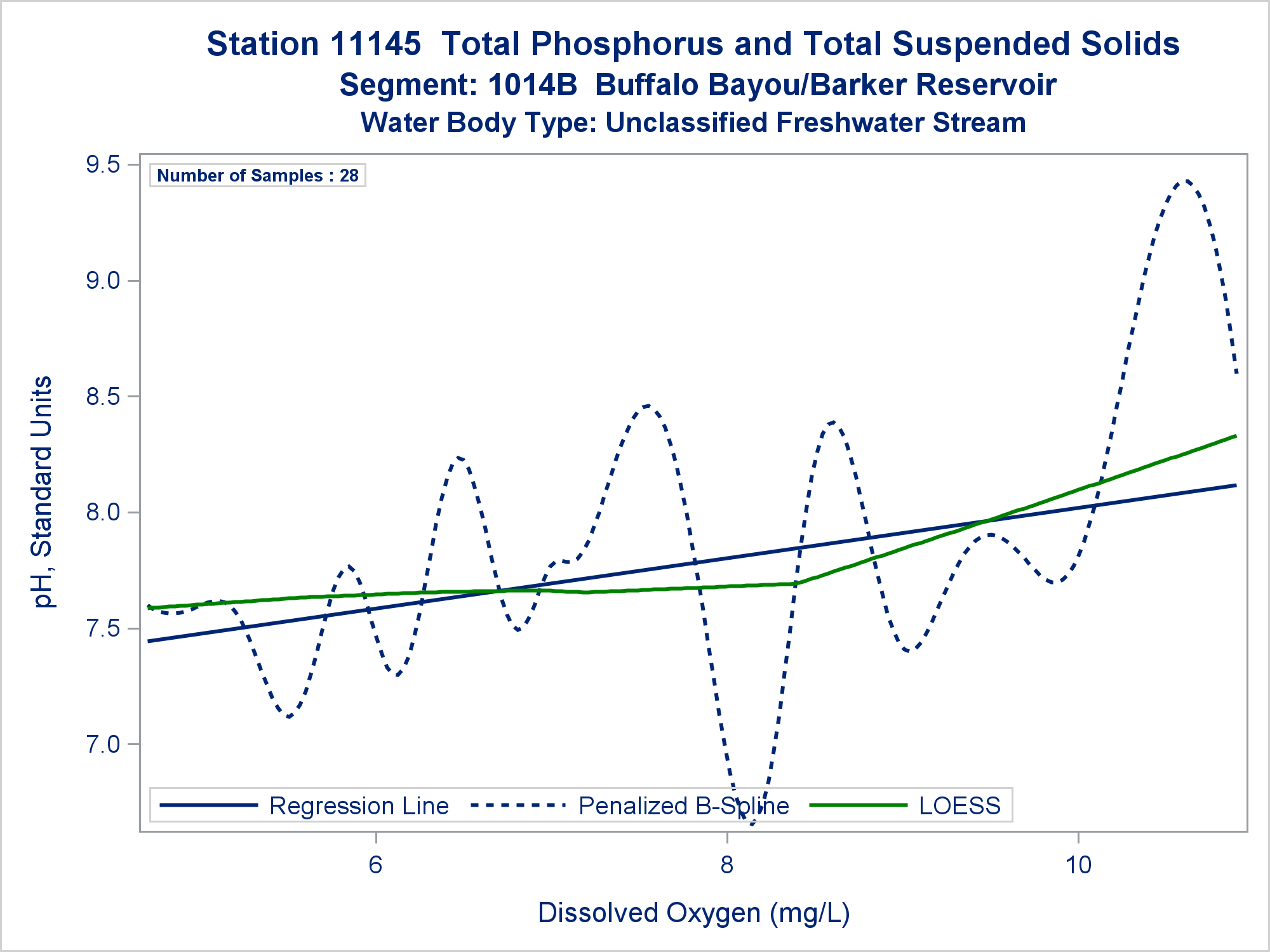 Station 11145  Total Phosphorus and Total Suspended Solids
Segment: 1014B  Buffalo Bayou/Barker Reservoir
Water Body Type: Unclassified Freshwater Stream

Number of Samples : 28

pH, Standard Units

9.5
9.0
8.5
8.0
7.5
7.0

Regression Line
Penalized B-Spline
LOESS

6
8
10

Dissolved Oxygen (mg/L)